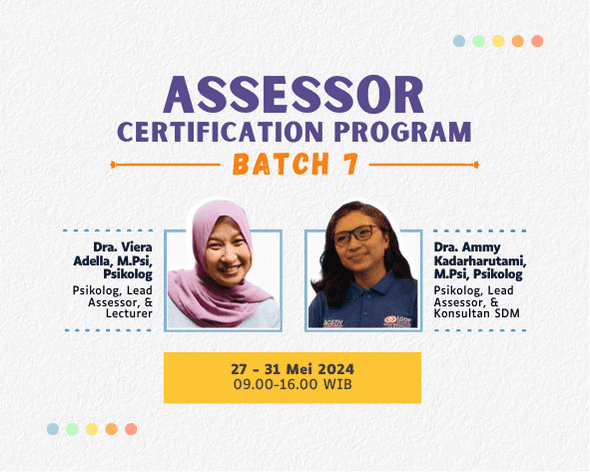 ASSESSOR
CERTIFICATION PROGRAM
BATCH 7

Dra. Viera Adella, M.Psi, Psikolog
Psikolog, Lead Assessor, & Lecturer

Dra. Ammy Kadarharutami, M.Psi, Psikolog
Psikolog, Lead Assessor, & Konsultan SDM

27 - 31 Mei 2024
09.00-16.00 WIB